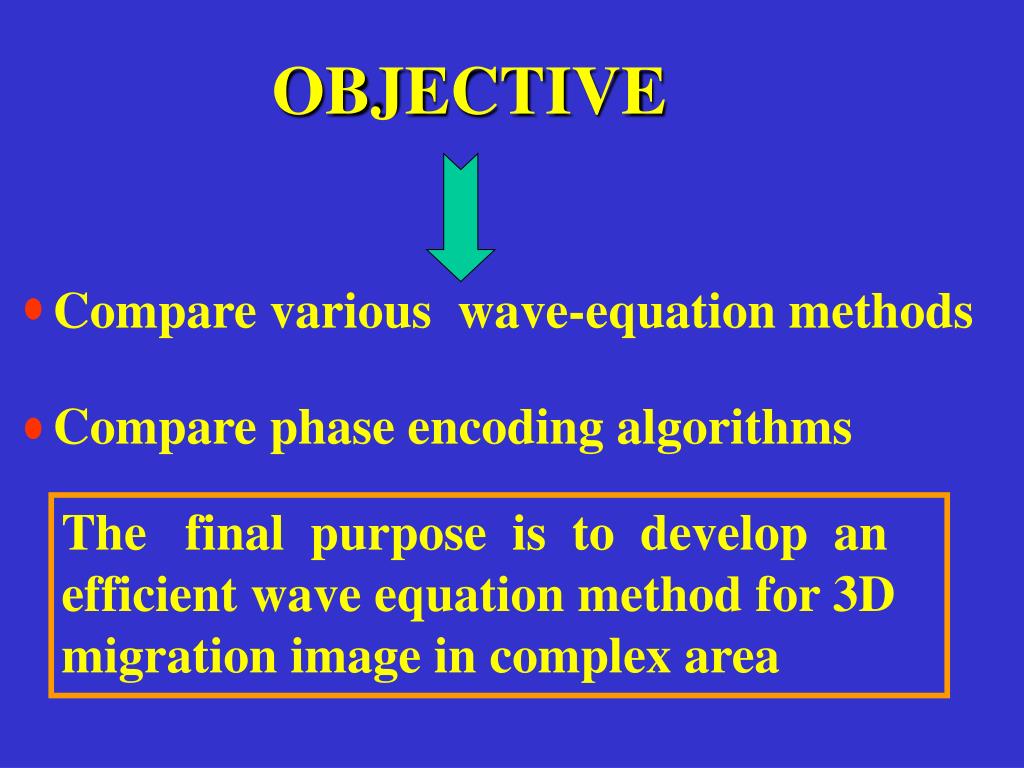 OBJECTIVE

• Compare various wave-equation methods

• Compare phase encoding algorithms

The final purpose is to develop an efficient wave equation method for 3D migration image in complex area